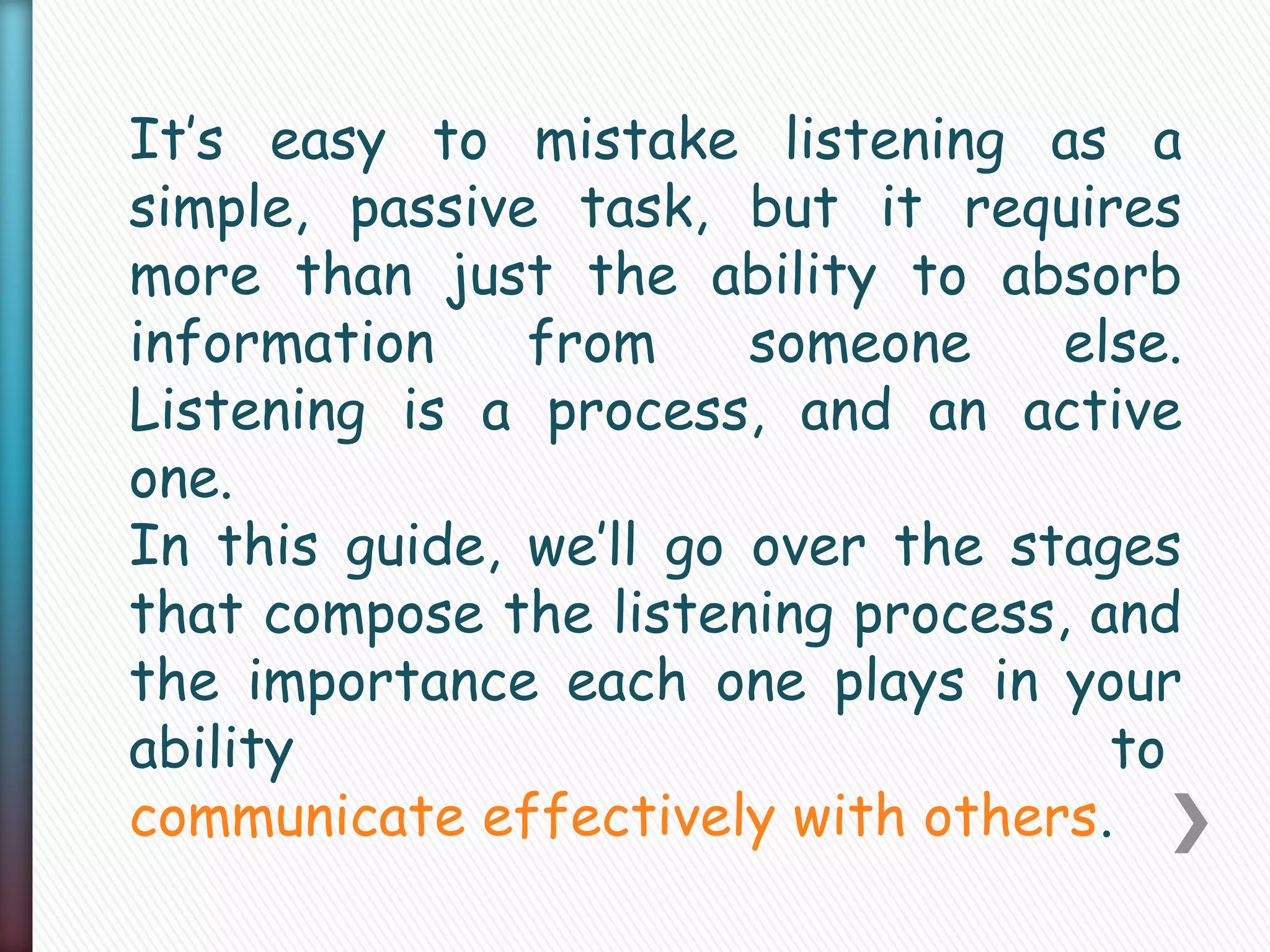 It's easy to mistake listening as a simple, passive task, but it requires more than just the ability to absorb information from someone else. Listening is a process, and an active one.
In this guide, we'll go over the stages that compose the listening process, and the importance each one plays in your ability to communicate effectively with others.